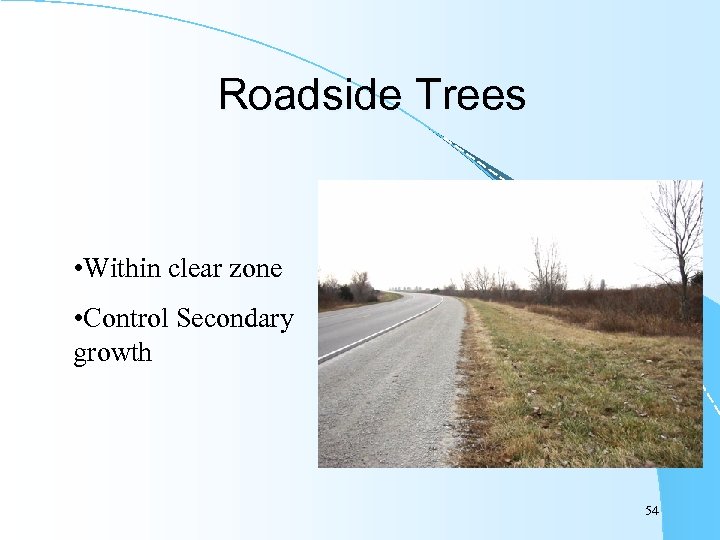 Roadside Trees

•Within clear zone

•Control Secondary growth

54